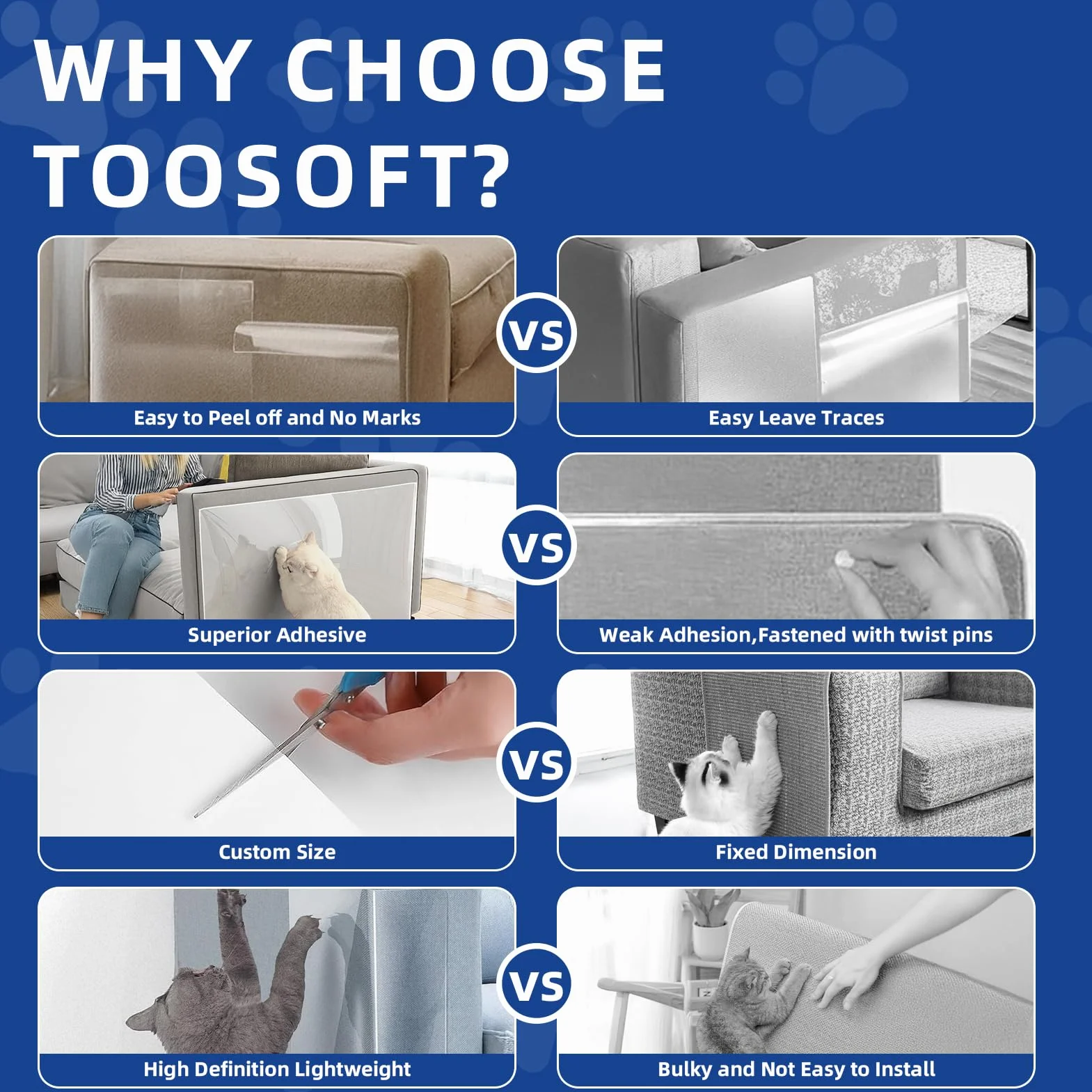 WHY CHOOSE TOOSOFT?

Easy to Peel off and No Marks

VS

Easy Leave Traces

Superior Adhesive

VS

Weak Adhesion,Fastened with twist pins

Custom Size

VS

Fixed Dimension

High Definition Lightweight

VS

Bulky and Not Easy to Install